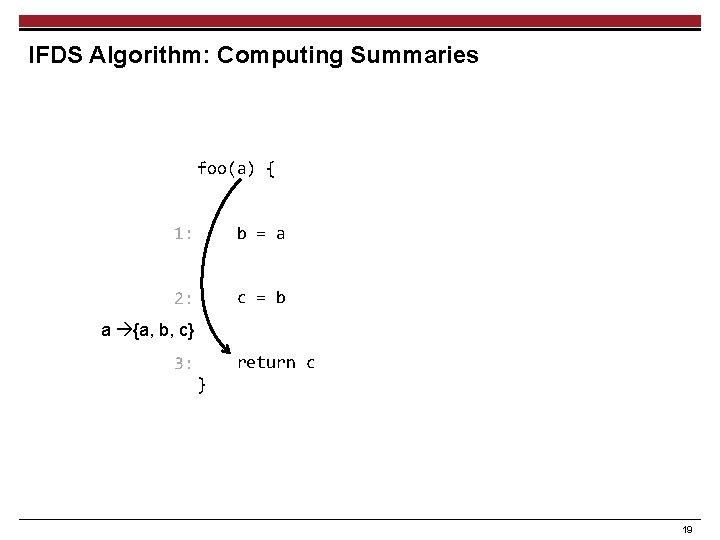 IFDS Algorithm: Computing Summaries

foo(a) {

1: b = a

2: c = b

a →{a, b, c}

3: return c

}

19